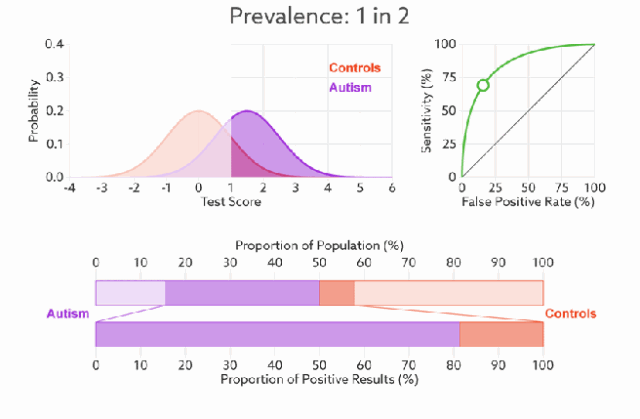 Prevalence: 1 in 2

0.4
0.3
0.2
0.1
0.0
Probability
Controls
Autism
-4 -3 -2 -1 0 1 2 3 4 5 6
Test Score

100
75
50
25
0
Sensitivity (%)
0 25 50 75 100
False Positive Rate (%)

Proportion of Population (%)
0 10 20 30 40 50 60 70 80 90 100
Autism
Controls
0 10 20 30 40 50 60 70 80 90 100
Proportion of Positive Results (%)